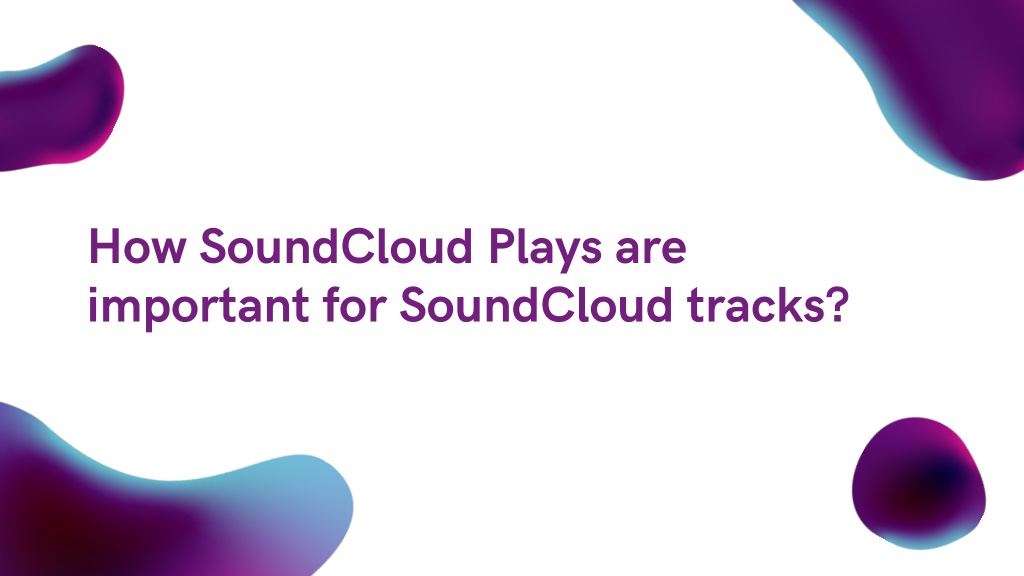 How SoundCloud Plays are important for SoundCloud tracks?